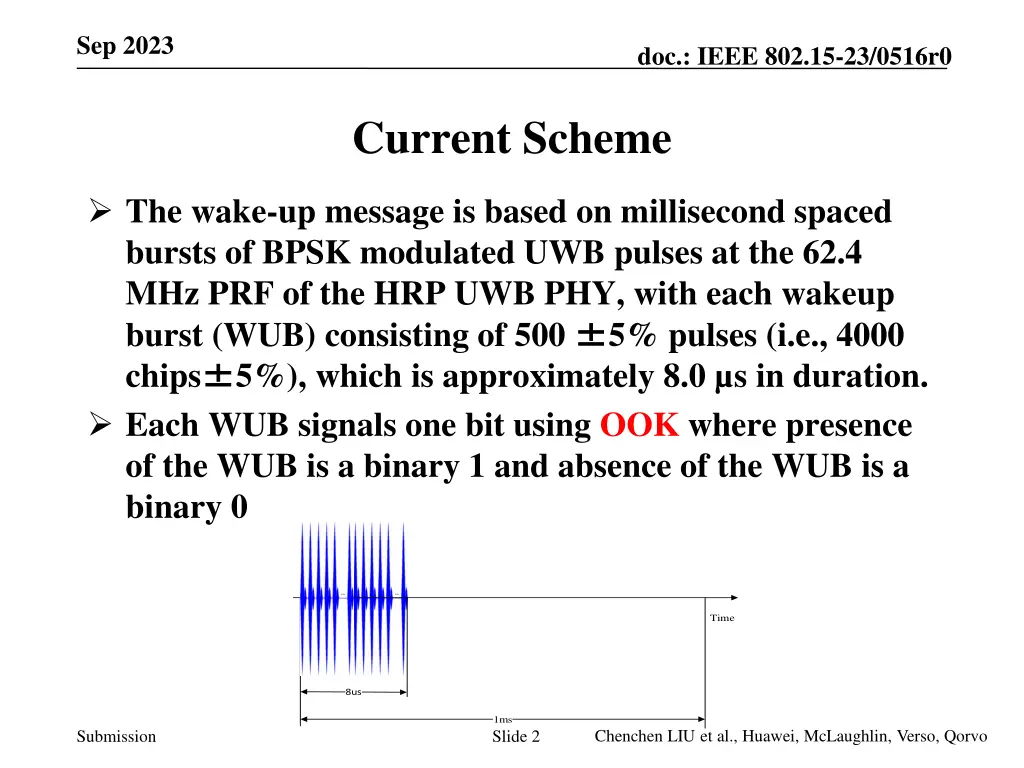 Sep 2023

doc.: IEEE 802.15-23/0516r0

Current Scheme

➢ The wake-up message is based on millisecond spaced bursts of BPSK modulated UWB pulses at the 62.4 MHz PRF of the HRP UWB PHY, with each wakeup burst (WUB) consisting of 500 ±5% pulses (i.e., 4000 chips±5%), which is approximately 8.0 µs in duration.

➢ Each WUB signals one bit using OOK where presence of the WUB is a binary 1 and absence of the WUB is a binary 0

Time

8us

1ms

Submission

Slide 2

Chenchen LIU et al., Huawei, McLaughlin, Verso, Qorvo